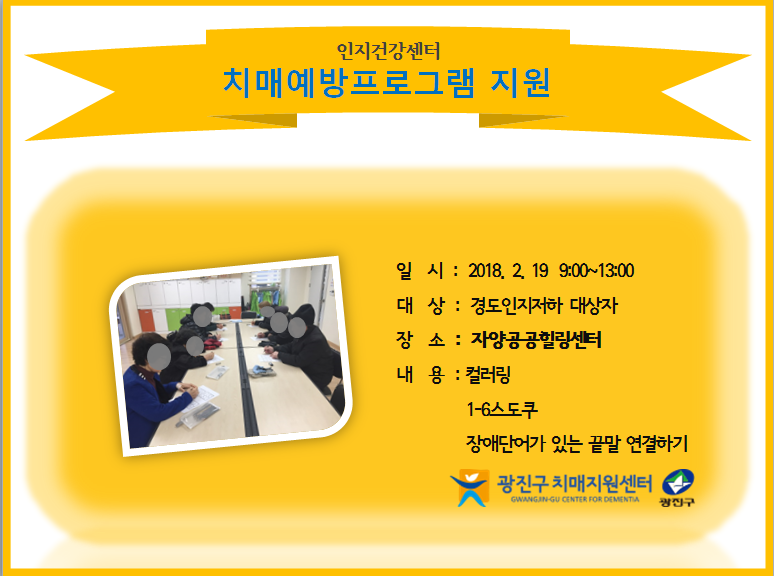 인지건강센터
치매예방프로그램 지원

일 시 : 2018. 2. 19 9:00~13:00
대 상 : 경도인지저하 대상자
장 소 : 자양공공힐링센터
내 용 : 컬러링
1-6스도쿠
장애단어가 있는 끝말 연결하기

광진구 치매지원센터
GWANGJIN-GU CENTER FOR DEMENTIA
광진구